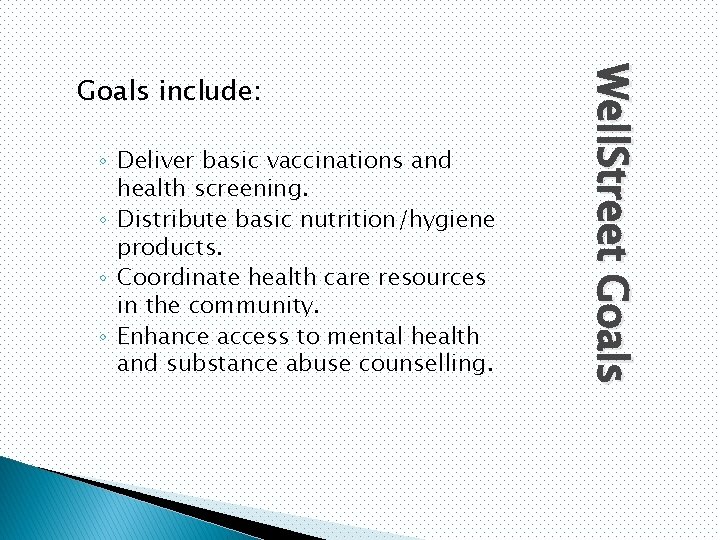 WellStreet Goals

Goals include:

◦ Deliver basic vaccinations and health screening.
◦ Distribute basic nutrition/hygiene products.
◦ Coordinate health care resources in the community.
◦ Enhance access to mental health and substance abuse counselling.